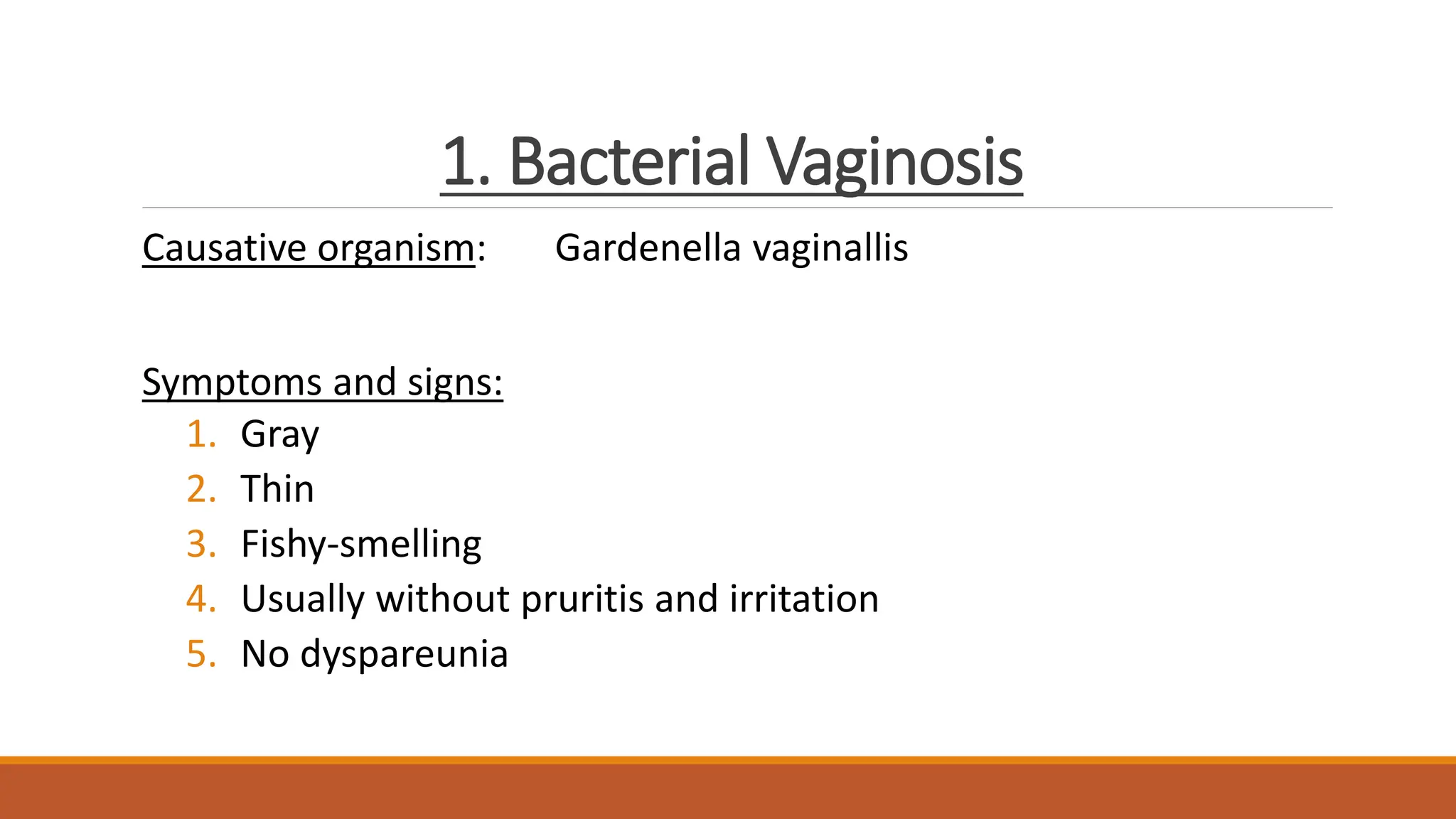 1. Bacterial Vaginosis

Causative organism: Gardenella vaginallis

Symptoms and signs:
1. Gray
2. Thin
3. Fishy-smelling
4. Usually without pruritis and irritation
5. No dyspareunia